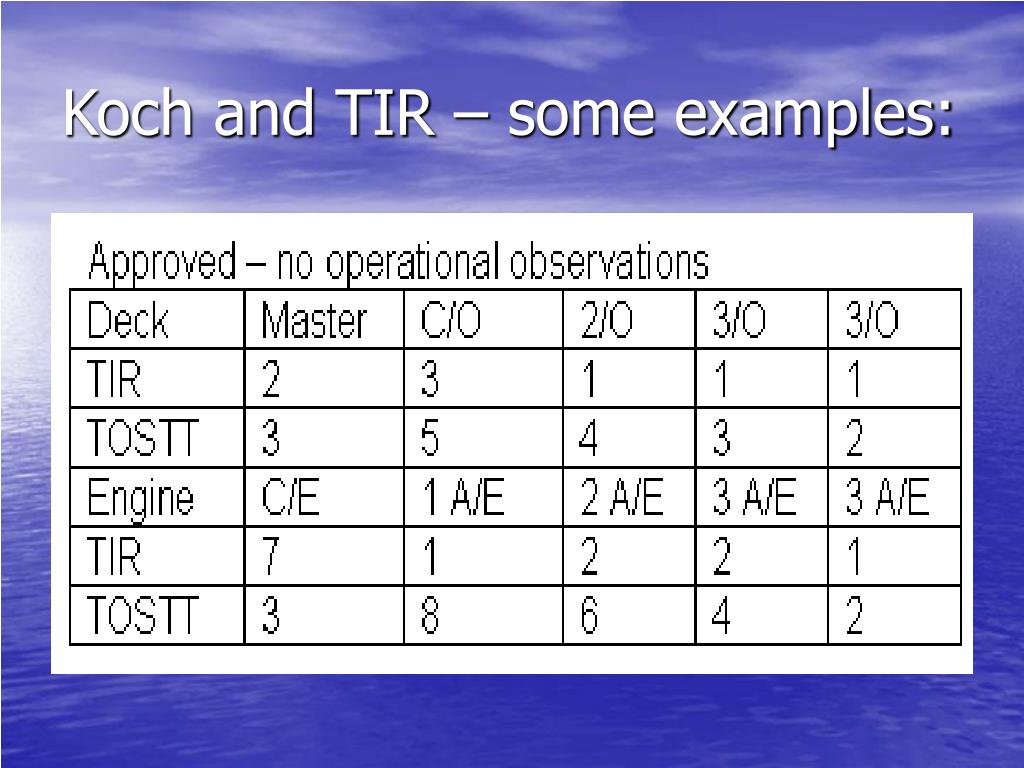 Koch and TIR – some examples:

Approved – no operational observations

| Deck | Master | C/O | 2/O | 3/O | 3/O |
|---|---|---|---|---|---|
| TIR | 2 | 3 | 1 | 1 | 1 |
| TOSTT | 3 | 5 | 4 | 3 | 2 |
| Engine | C/E | 1 A/E | 2 A/E | 3 A/E | 3 A/E |
| TIR | 7 | 1 | 2 | 2 | 1 |
| TOSTT | 3 | 8 | 6 | 4 | 2 |